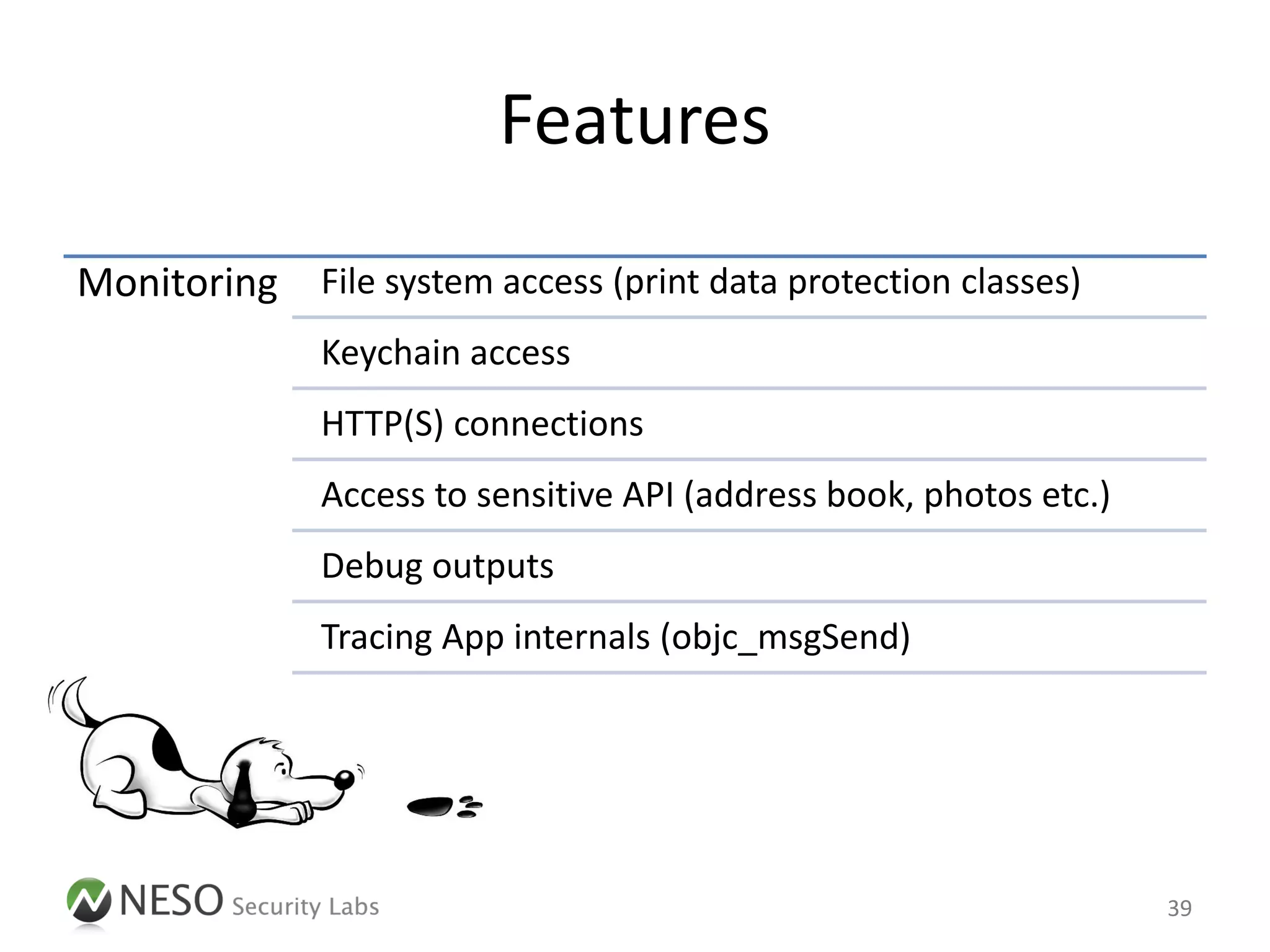 Features

| Monitoring | File system access (print data protection classes) |
|---|---|
| | Keychain access |
| | HTTP(S) connections |
| | Access to sensitive API (address book, photos etc.) |
| | Debug outputs |
| | Tracing App internals (objc_msgSend) |

NESO Security Labs

39